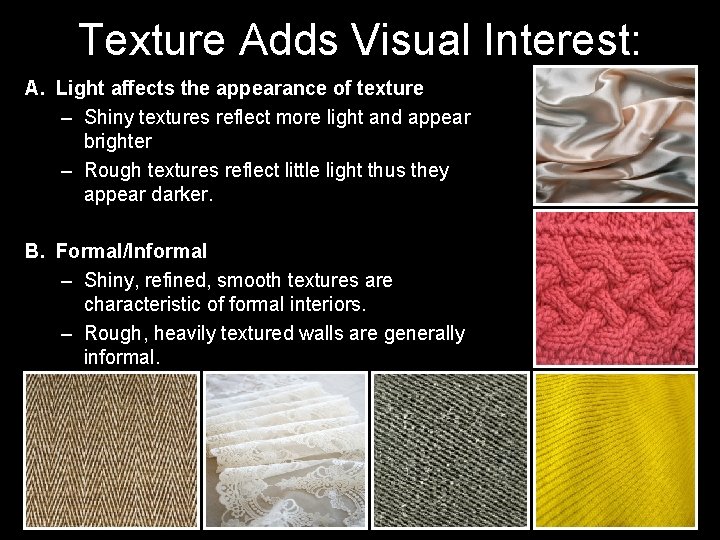 Texture Adds Visual Interest:

A. Light affects the appearance of texture
– Shiny textures reflect more light and appear brighter
– Rough textures reflect little light thus they appear darker.

B. Formal/Informal
– Shiny, refined, smooth textures are characteristic of formal interiors.
– Rough, heavily textured walls are generally informal.